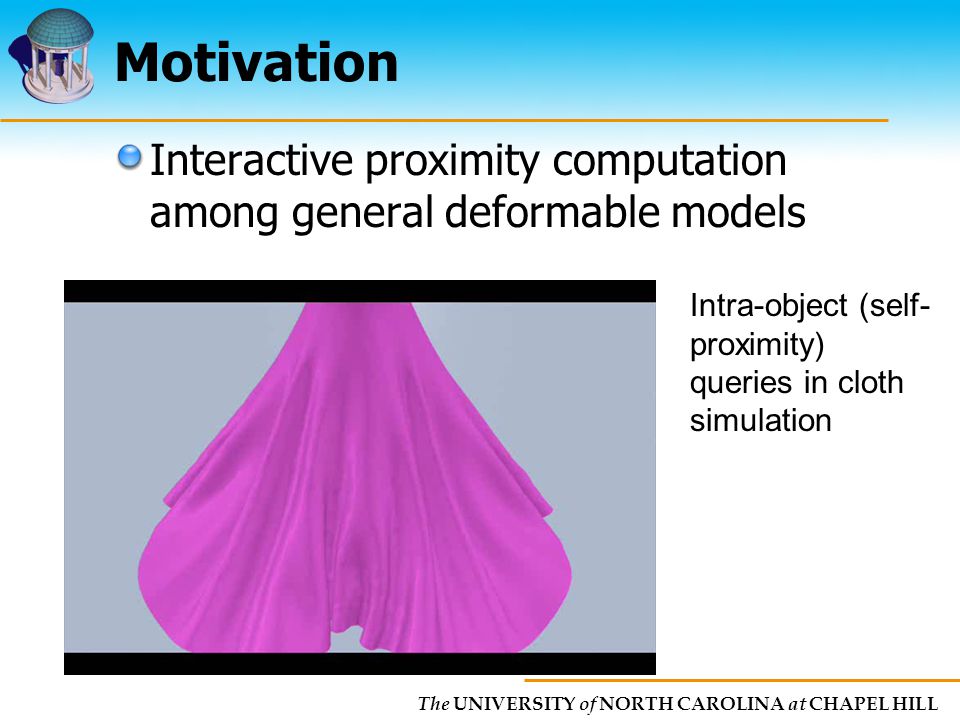 Motivation

Interactive proximity computation among general deformable models

Intra-object (self-proximity) queries in cloth simulation

The UNIVERSITY of NORTH CAROLINA at CHAPEL HILL